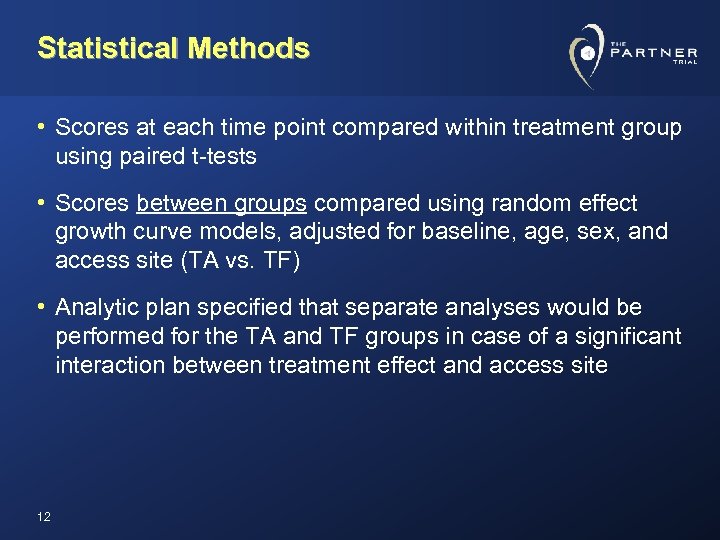 Statistical Methods

THE PARTNER TRIAL

• Scores at each time point compared within treatment group using paired t-tests

• Scores between groups compared using random effect growth curve models, adjusted for baseline, age, sex, and access site (TA vs. TF)

• Analytic plan specified that separate analyses would be performed for the TA and TF groups in case of a significant interaction between treatment effect and access site

12